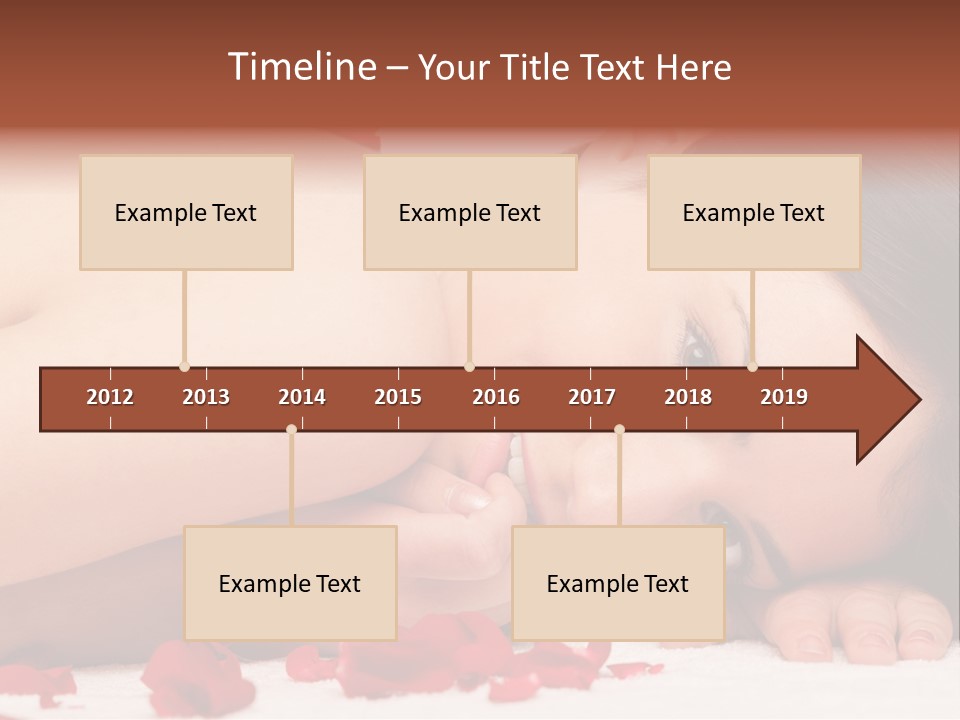 Timeline – Your Title Text Here

Example Text

Example Text

Example Text

2012 2013 2014 2015 2016 2017 2018 2019

Example Text

Example Text